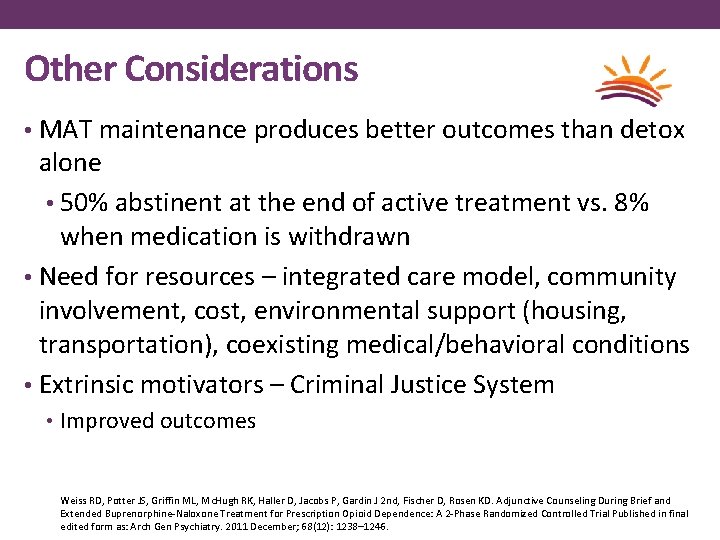 Other Considerations

• MAT maintenance produces better outcomes than detox alone

• 50% abstinent at the end of active treatment vs. 8% when medication is withdrawn

• Need for resources – integrated care model, community involvement, cost, environmental support (housing, transportation), coexisting medical/behavioral conditions

• Extrinsic motivators – Criminal Justice System

• Improved outcomes

Weiss RD, Potter JS, Griffin ML, McHugh RK, Haller D, Jacobs P, Gardin J 2nd, Fischer D, Rosen KD. Adjunctive Counseling During Brief and Extended Buprenorphine-Naloxone Treatment for Prescription Opioid Dependence: A 2-Phase Randomized Controlled Trial Published in final edited form as: Arch Gen Psychiatry. 2011 December; 68(12): 1238–1246.